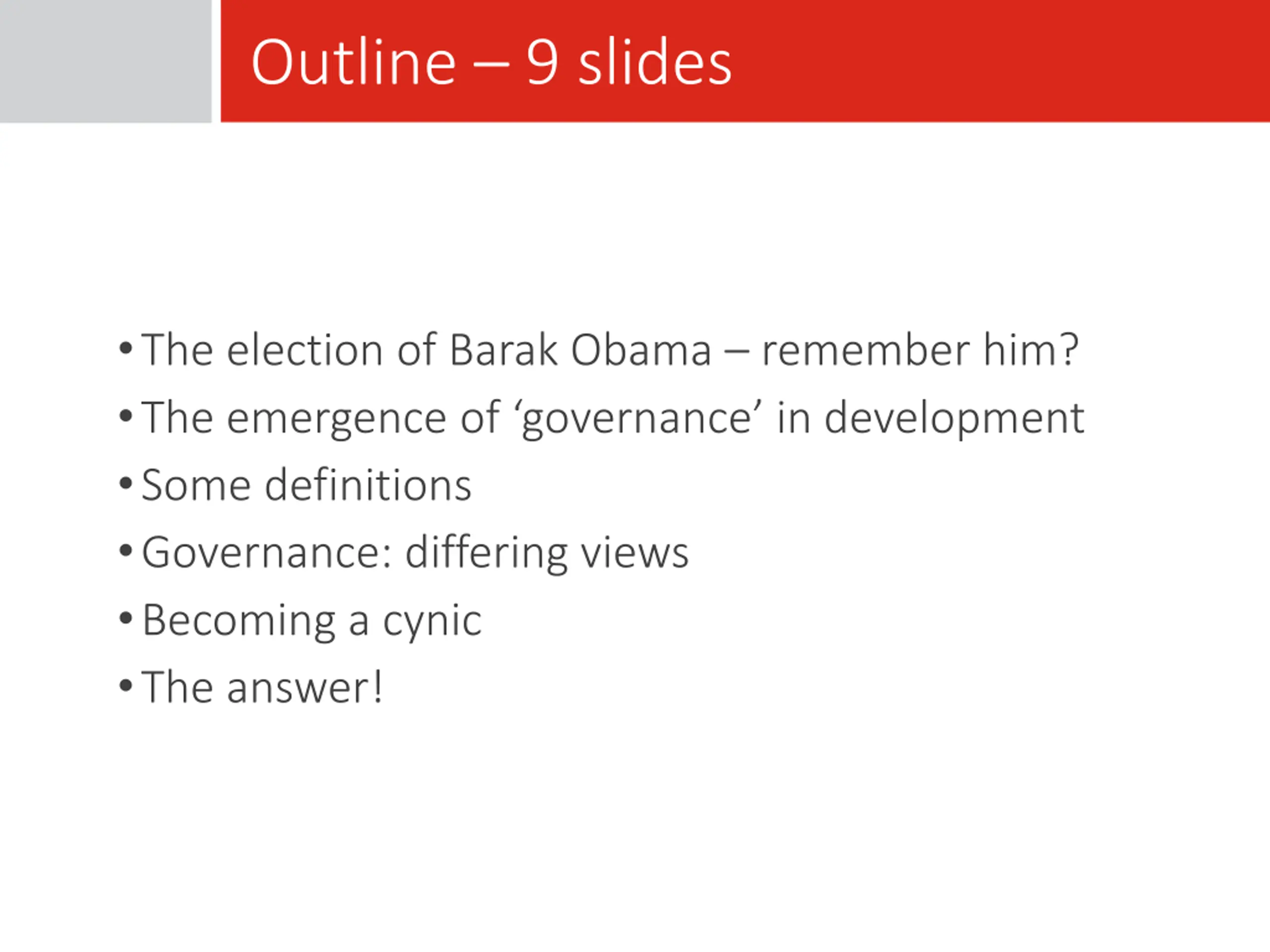 Outline – 9 slides

• The election of Barak Obama – remember him?
• The emergence of ‘governance’ in development
• Some definitions
• Governance: differing views
• Becoming a cynic
• The answer!